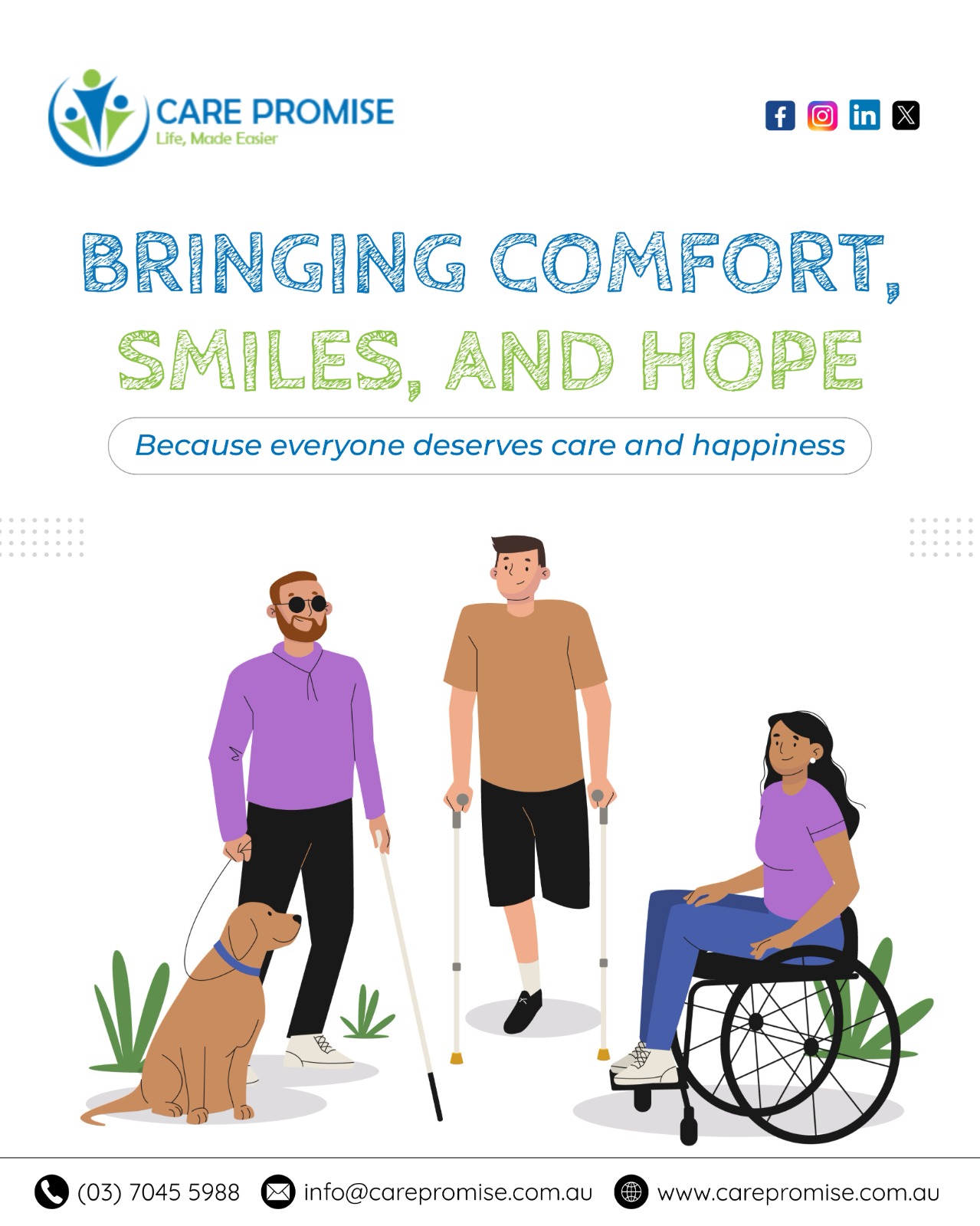 CARE PROMISE
Life, Made Easier

BRINGING COMFORT, SMILES, AND HOPE

Because everyone deserves care and happiness

(03) 7045 5988 info@carepromise.com.au www.carepromise.com.au